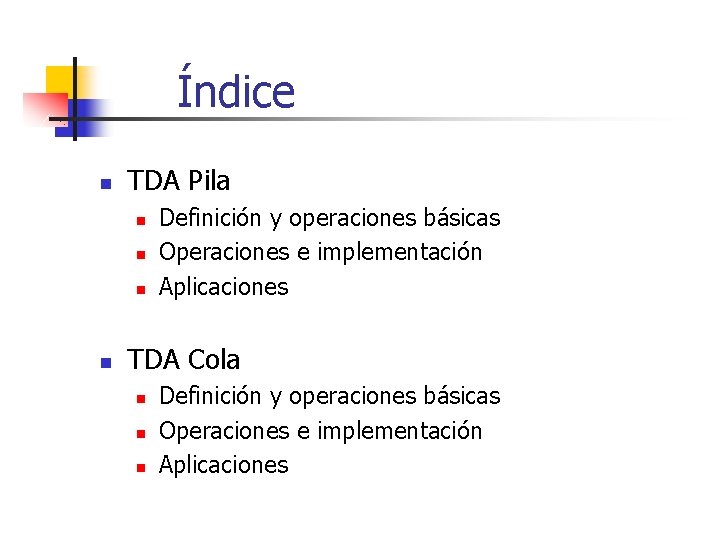 Índice

- TDA Pila
  - Definición y operaciones básicas
  - Operaciones e implementación
  - Aplicaciones

- TDA Cola
  - Definición y operaciones básicas
  - Operaciones e implementación
  - Aplicaciones